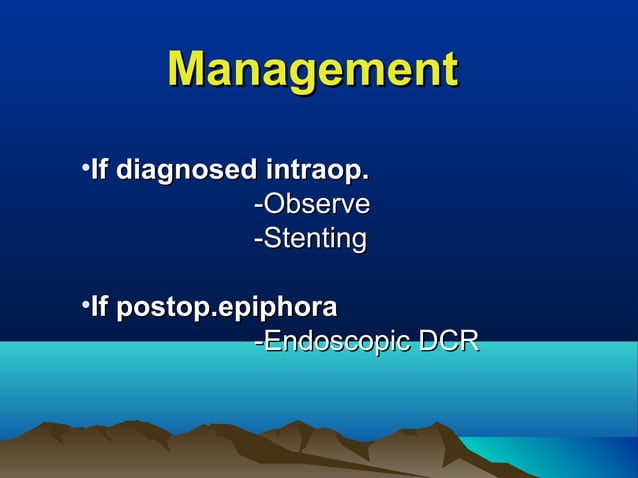 Management

•If diagnosed intraop.
-Observe
-Stenting

•If postop.epiphora
-Endoscopic DCR